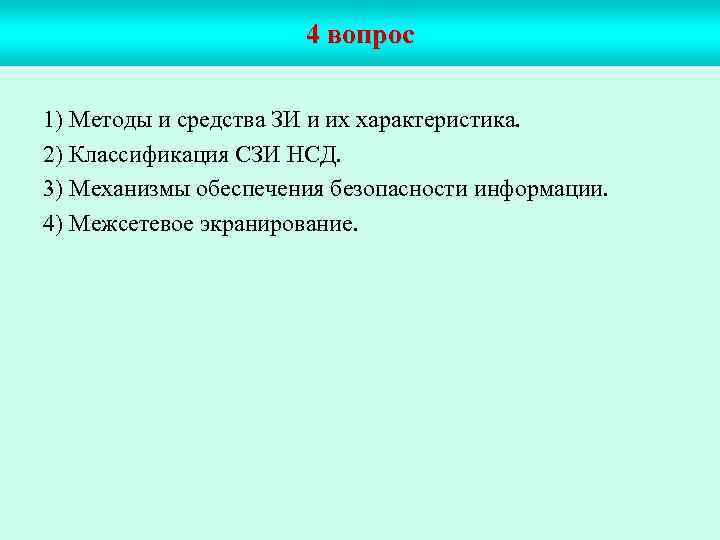 4 вопрос

1) Методы и средства ЗИ и их характеристика.
2) Классификация СЗИ НСД.
3) Механизмы обеспечения безопасности информации.
4) Межсетевое экранирование.